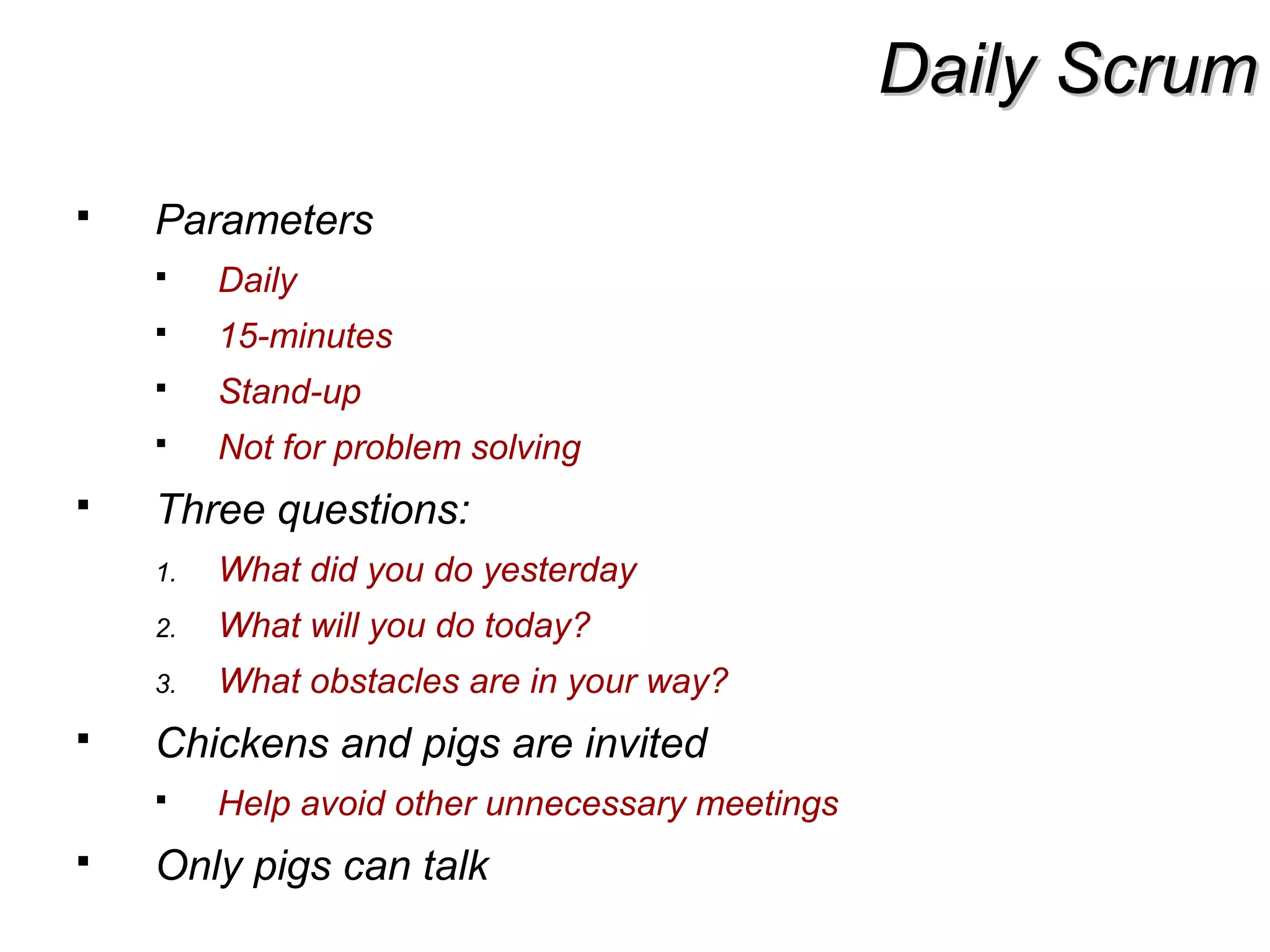 Daily Scrum

▪ Parameters
  ▪ Daily
  ▪ 15-minutes
  ▪ Stand-up
  ▪ Not for problem solving
▪ Three questions:
  1. What did you do yesterday
  2. What will you do today?
  3. What obstacles are in your way?
▪ Chickens and pigs are invited
  ▪ Help avoid other unnecessary meetings
▪ Only pigs can talk